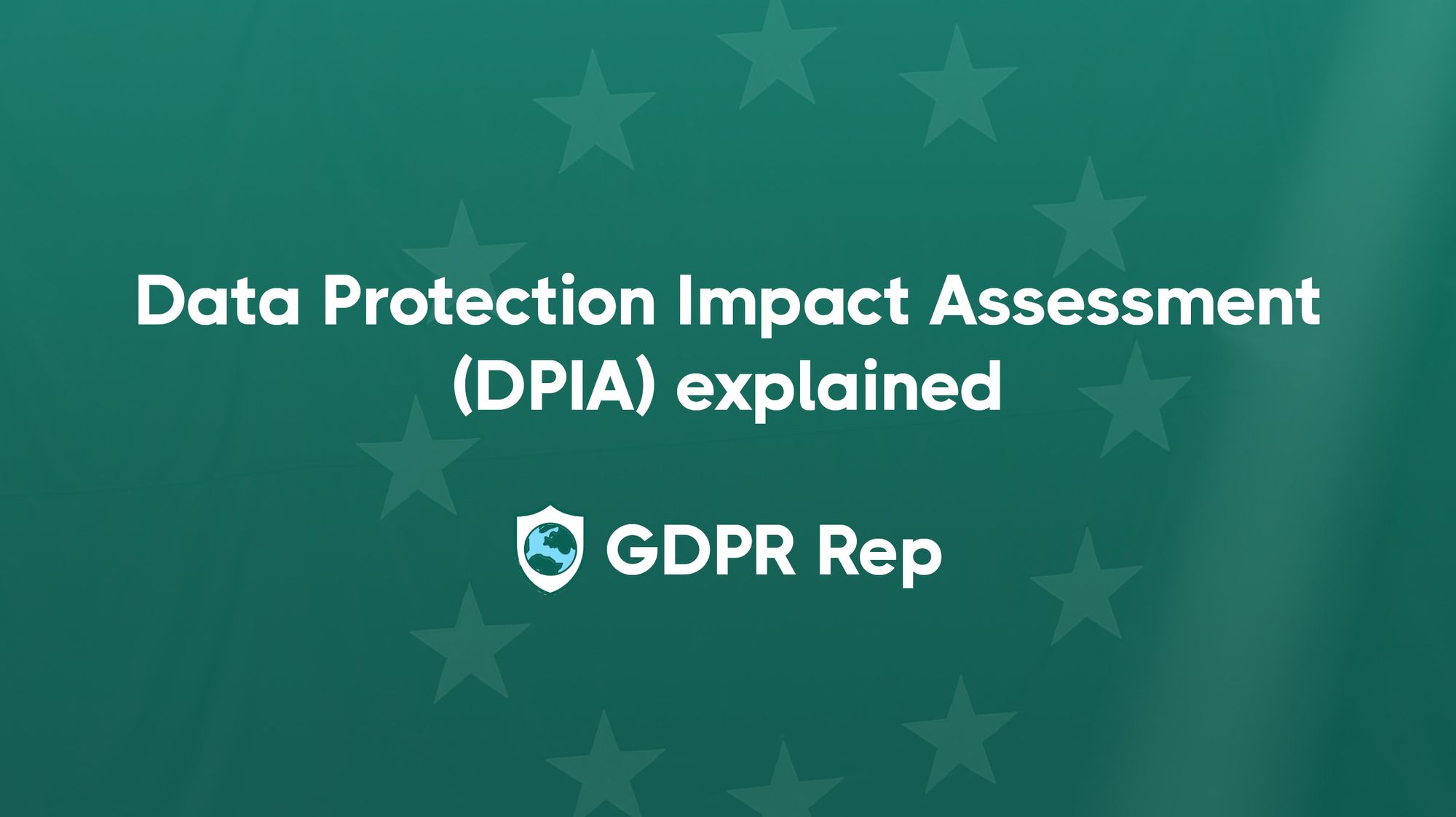 Data Protection Impact Assessment (DPIA) explained

GDPR Rep